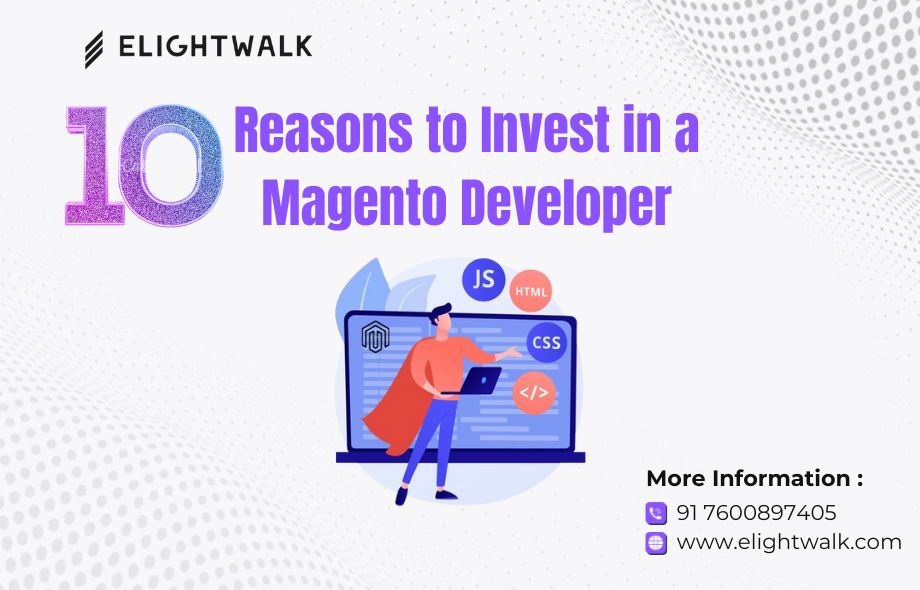 ELIGHTWALK

10 Reasons to Invest in a Magento Developer

JS
HTML
CSS
</>

More Information :
91 7600897405
www.elightwalk.com